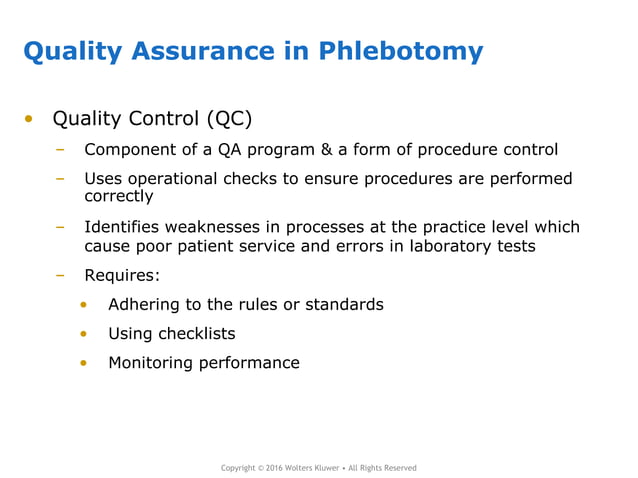 Quality Assurance in Phlebotomy

• Quality Control (QC)
 – Component of a QA program & a form of procedure control
 – Uses operational checks to ensure procedures are performed correctly
 – Identifies weaknesses in processes at the practice level which cause poor patient service and errors in laboratory tests
 – Requires:
  • Adhering to the rules or standards
  • Using checklists
  • Monitoring performance

Copyright © 2016 Wolters Kluwer • All Rights Reserved